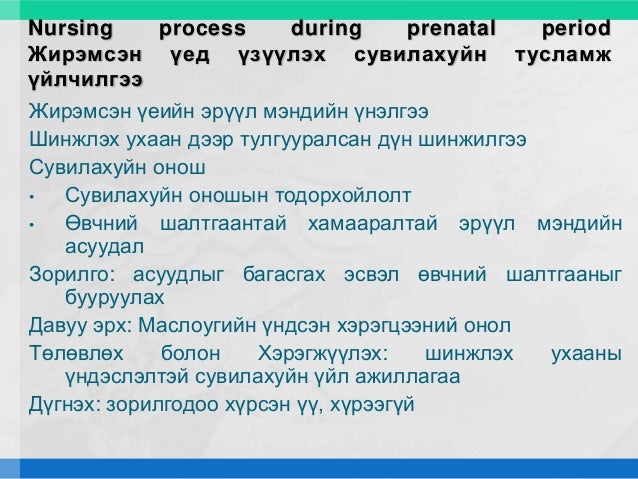 Nursing process during prenatal period Жирэмсэн үед үзүүлэх сувилахуйн тусламж үйлчилгээ

Жирэмсэн үеийн эрүүл мэндийн үнэлгээ

Шинжлэх ухаан дээр тулгууралсан дүн шинжилгээ

Сувилахуйн онош

• Сувилахуйн оношын тодорхойлолт

• Өвчний шалтгаантай хамааралтай эрүүл мэндийн асуудал

Зорилго: асуудлыг багасгах эсвэл өвчний шалтгааныг бууруулах

Давуу эрх: Маслоугийн үндсэн хэрэгцээний онол

Төлөвлөх болон Хэрэгжүүлэх: шинжлэх ухааны үндэслэлтэй сувилахуйн үйл ажиллагаа

Дүгнэх: зорилгодоо хүрсэн үү, хүрээгүй